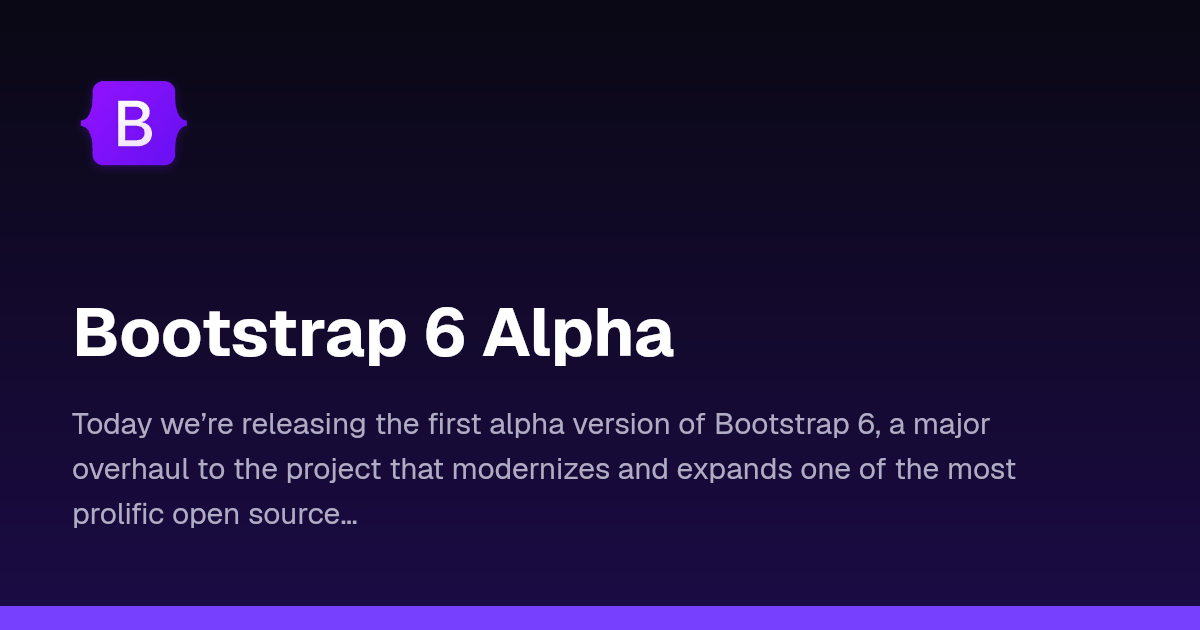 B

Bootstrap 6 Alpha

Today we're releasing the first alpha version of Bootstrap 6, a major overhaul to the project that modernizes and expands one of the most prolific open source…